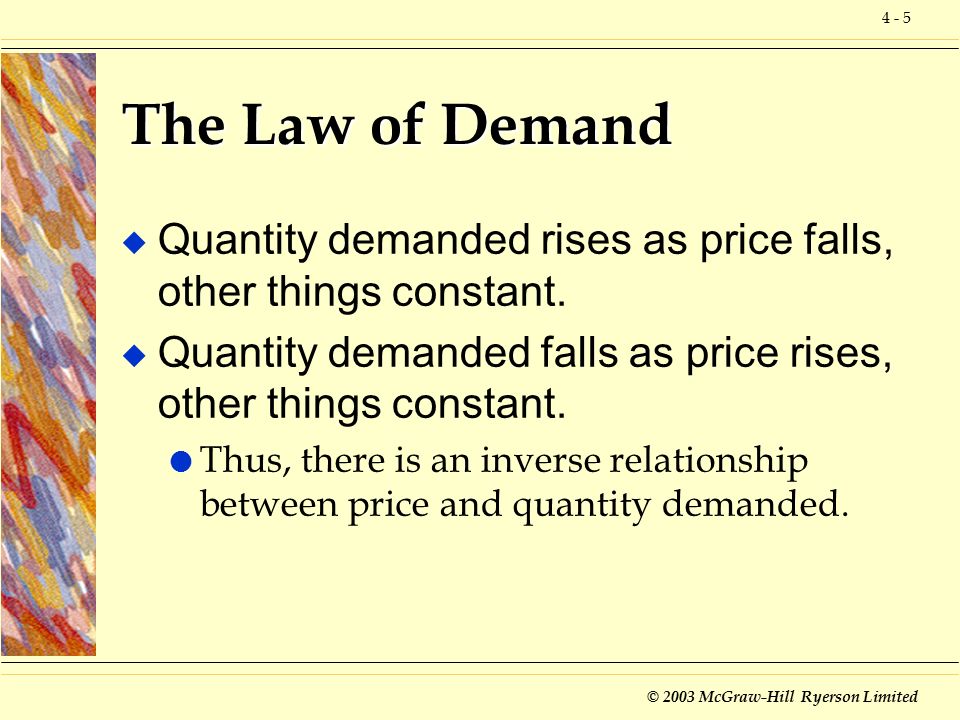 4 - 5

The Law of Demand

Quantity demanded rises as price falls, other things constant.

Quantity demanded falls as price rises, other things constant.

Thus, there is an inverse relationship between price and quantity demanded.

© 2003 McGraw-Hill Ryerson Limited